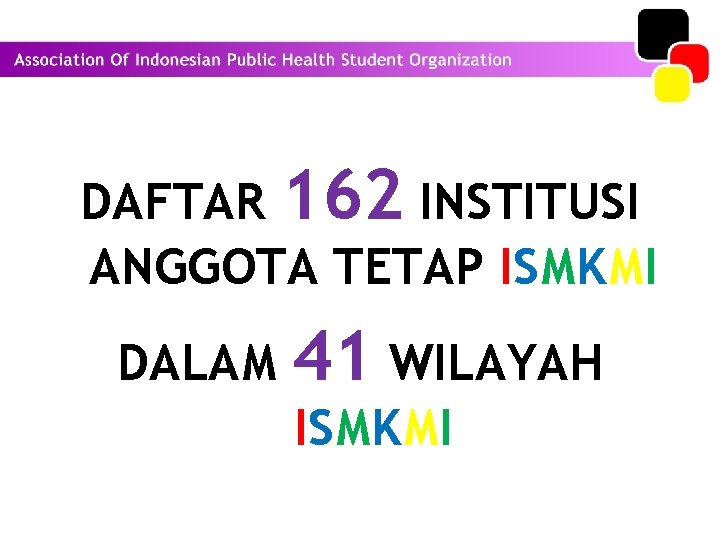 Association Of Indonesian Public Health Student Organization

DAFTAR 162 INSTITUSI ANGGOTA TETAP ISMKMI

DALAM 41 WILAYAH ISMKMI